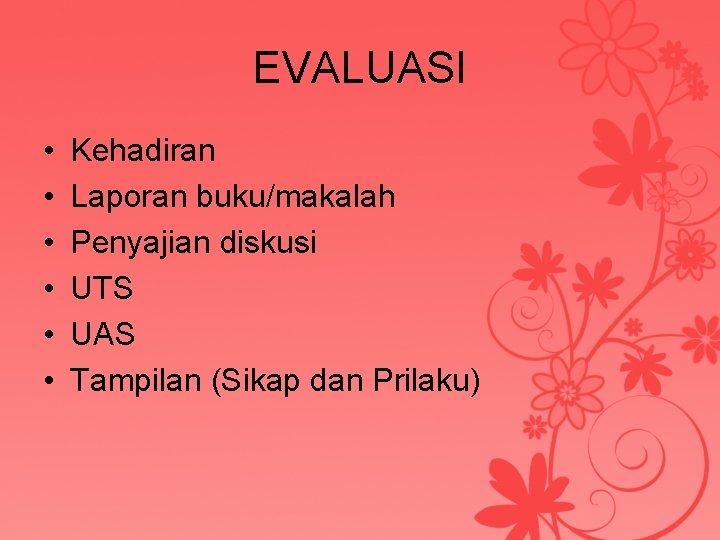 EVALUASI

• Kehadiran
• Laporan buku/makalah
• Penyajian diskusi
• UTS
• UAS
• Tampilan (Sikap dan Prilaku)